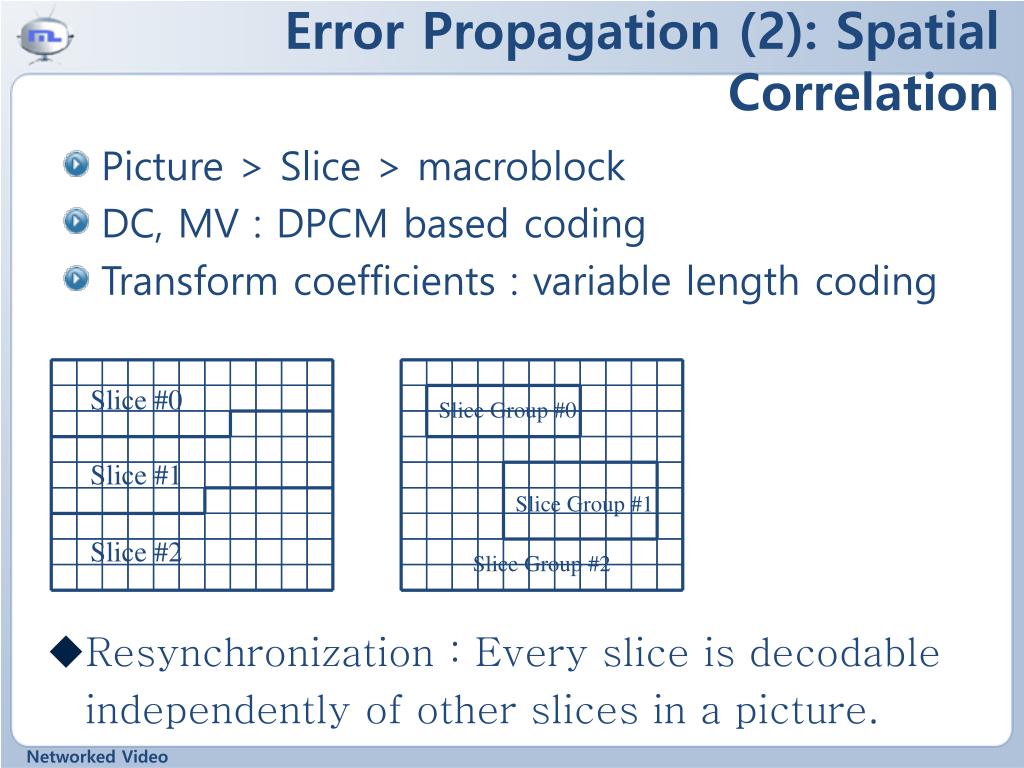 Error Propagation (2): Spatial Correlation

Picture > Slice > macroblock

DC, MV : DPCM based coding

Transform coefficients : variable length coding

Slice #0

Slice #1

Slice #2

Slice Group #0

Slice Group #1

Slice Group #2

◆Resynchronization : Every slice is decodable independently of other slices in a picture.

Networked Video